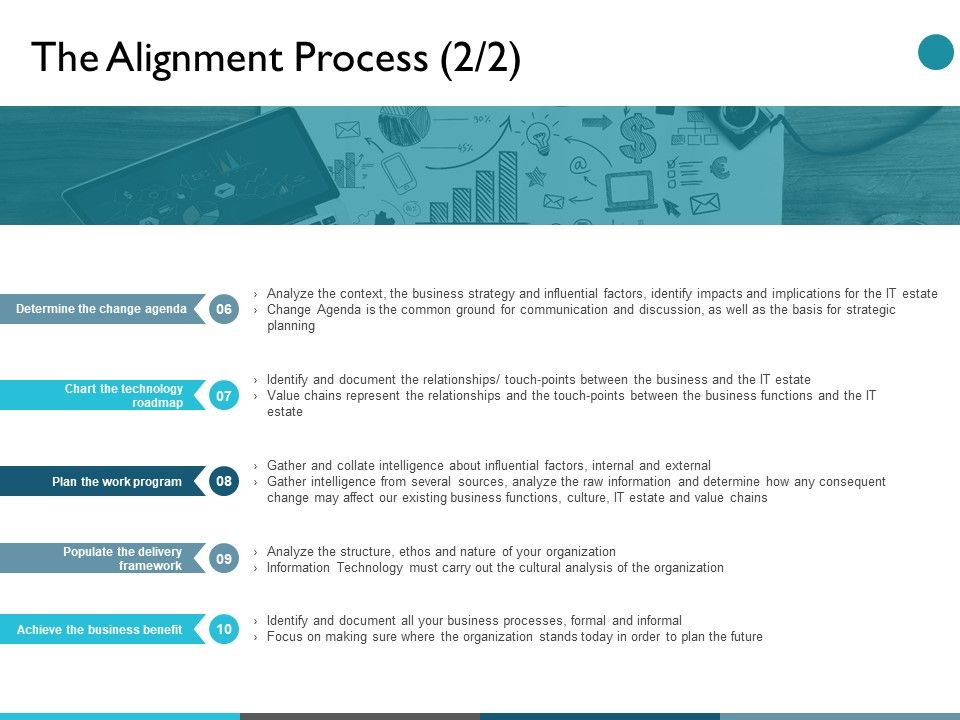 The Alignment Process (2/2)

50%

65%

Determine the change agenda 06

› Analyze the context, the business strategy and influential factors, identify impacts and implications for the IT estate
› Change Agenda is the common ground for communication and discussion, as well as the basis for strategic planning

Chart the technology roadmap 07

› Identify and document the relationships/ touch-points between the business and the IT estate
› Value chains represent the relationships and the touch-points between the business functions and the IT estate

Plan the work program 08

› Gather and collate intelligence about influential factors, internal and external
› Gather intelligence from several sources, analyze the raw information and determine how any consequent change may affect our existing business functions, culture, IT estate and value chains

Populate the delivery framework 09

› Analyze the structure, ethos and nature of your organization
› Information Technology must carry out the cultural analysis of the organization

Achieve the business benefit 10

› Identify and document all your business processes, formal and informal
› Focus on making sure where the organization stands today in order to plan the future